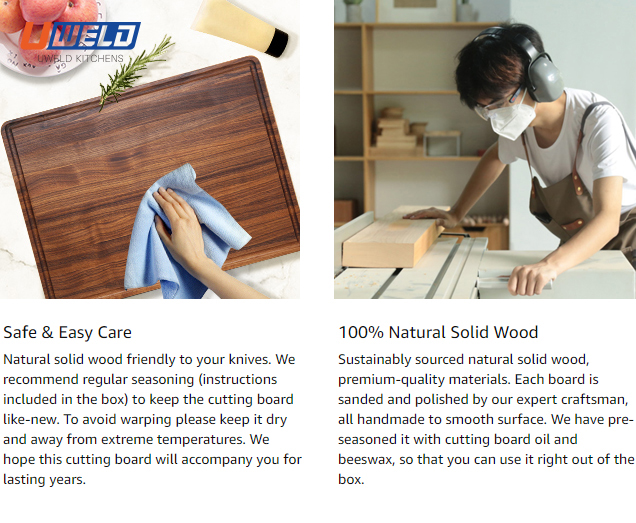 UWELD
UWELD KITCHENS

Safe & Easy Care

Natural solid wood friendly to your knives. We recommend regular seasoning (instructions included in the box) to keep the cutting board like-new. To avoid warping please keep it dry and away from extreme temperatures. We hope this cutting board will accompany you for lasting years.

100% Natural Solid Wood

Sustainably sourced natural solid wood, premium-quality materials. Each board is sanded and polished by our expert craftsman, all handmade to smooth surface. We have pre-seasoned it with cutting board oil and beeswax, so that you can use it right out of the box.